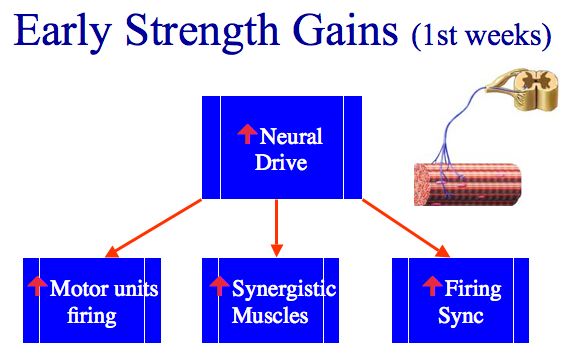 Early Strength Gains (1st weeks)

↑ Neural Drive

↑ Motor units firing

↑ Synergistic Muscles

↑ Firing Sync